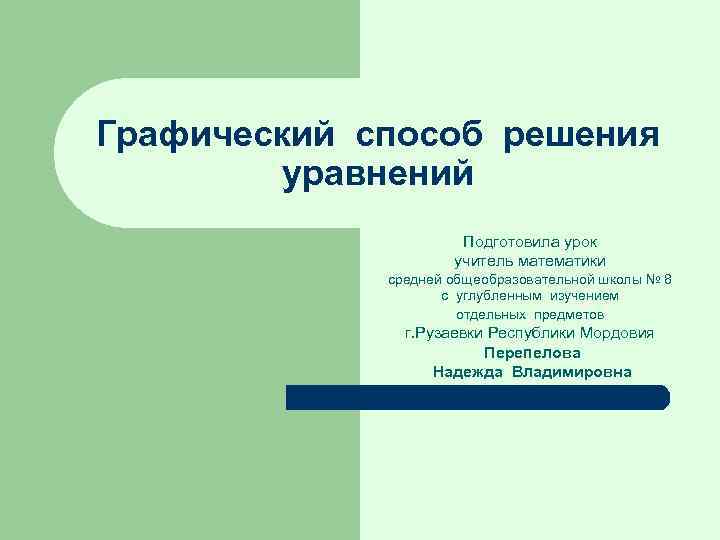 Графический способ решения уравнений

Подготовила урок
учитель математики
средней общеобразовательной школы № 8
с углубленным изучением
отдельных предметов
г.Рузаевки Республики Мордовия
Перепелова
Надежда Владимировна